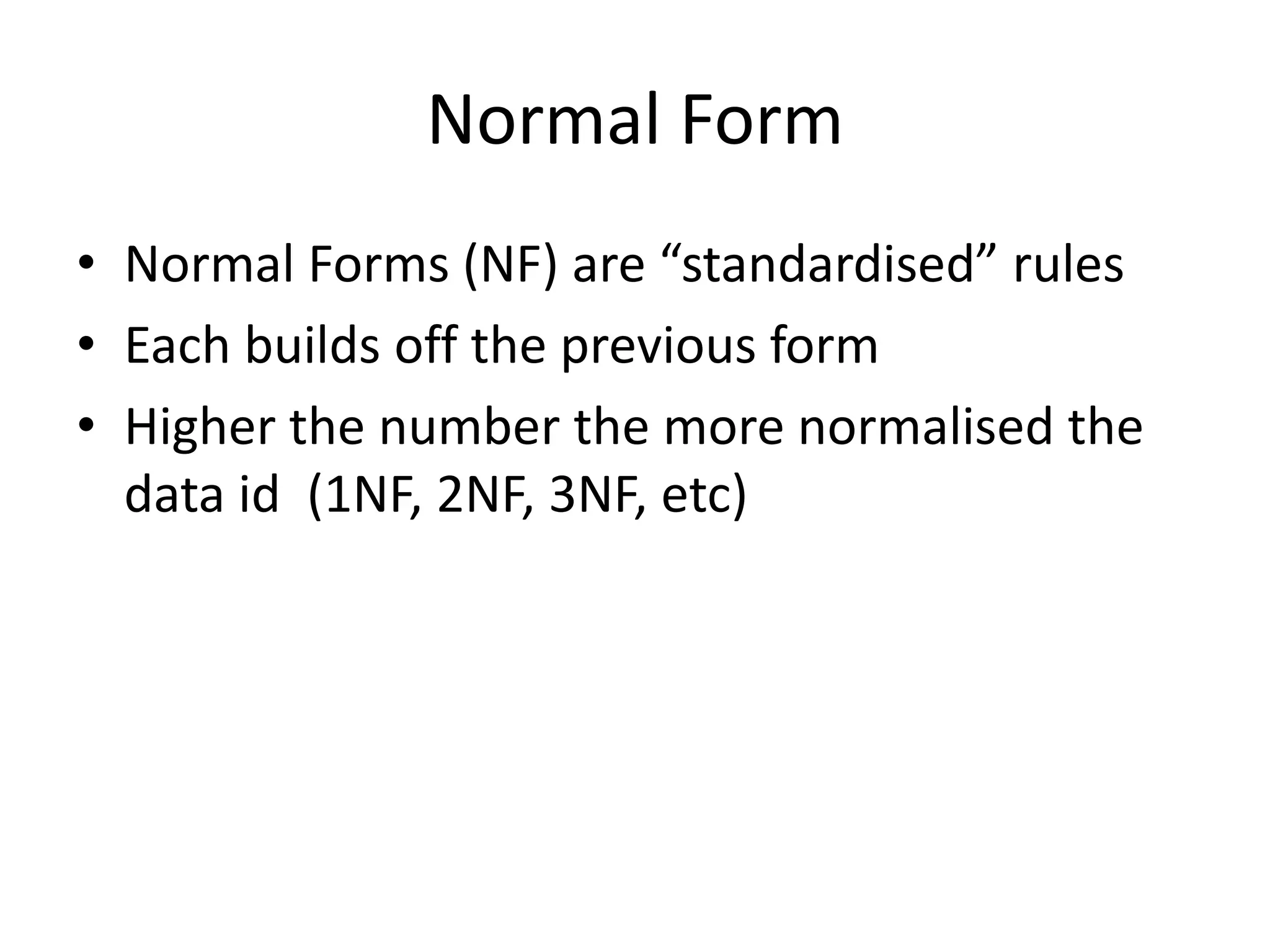 Normal Form

• Normal Forms (NF) are “standardised” rules
• Each builds off the previous form
• Higher the number the more normalised the data id (1NF, 2NF, 3NF, etc)